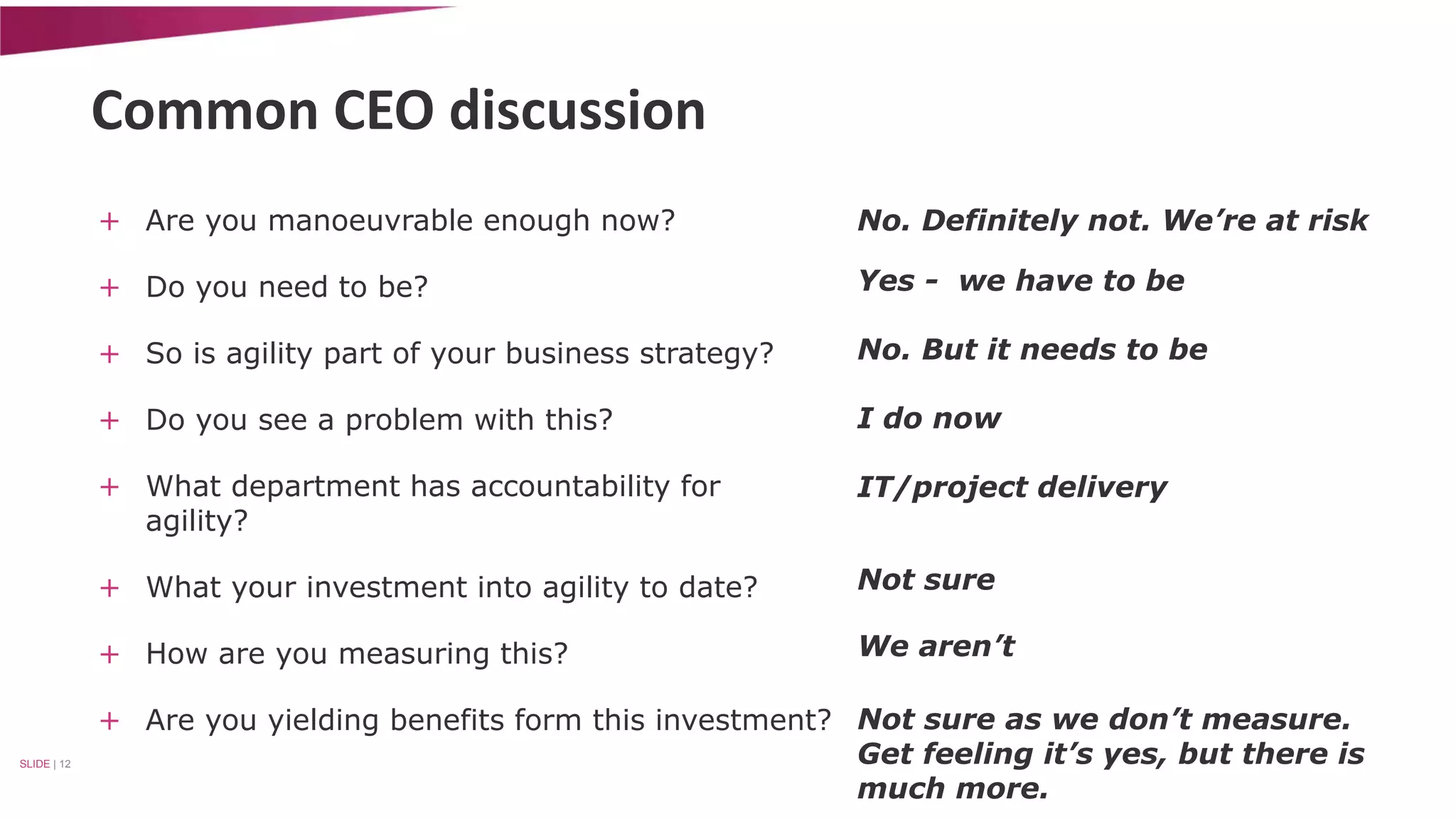 Common CEO discussion

+ Are you manoeuvrable enough now?

+ Do you need to be?

+ So is agility part of your business strategy?

+ Do you see a problem with this?

+ What department has accountability for agility?

+ What your investment into agility to date?

+ How are you measuring this?

+ Are you yielding benefits form this investment?

No. Definitely not. We're at risk

Yes - we have to be

No. But it needs to be

I do now

IT/project delivery

Not sure

We aren't

Not sure as we don't measure. Get feeling it's yes, but there is much more.

SLIDE | 12